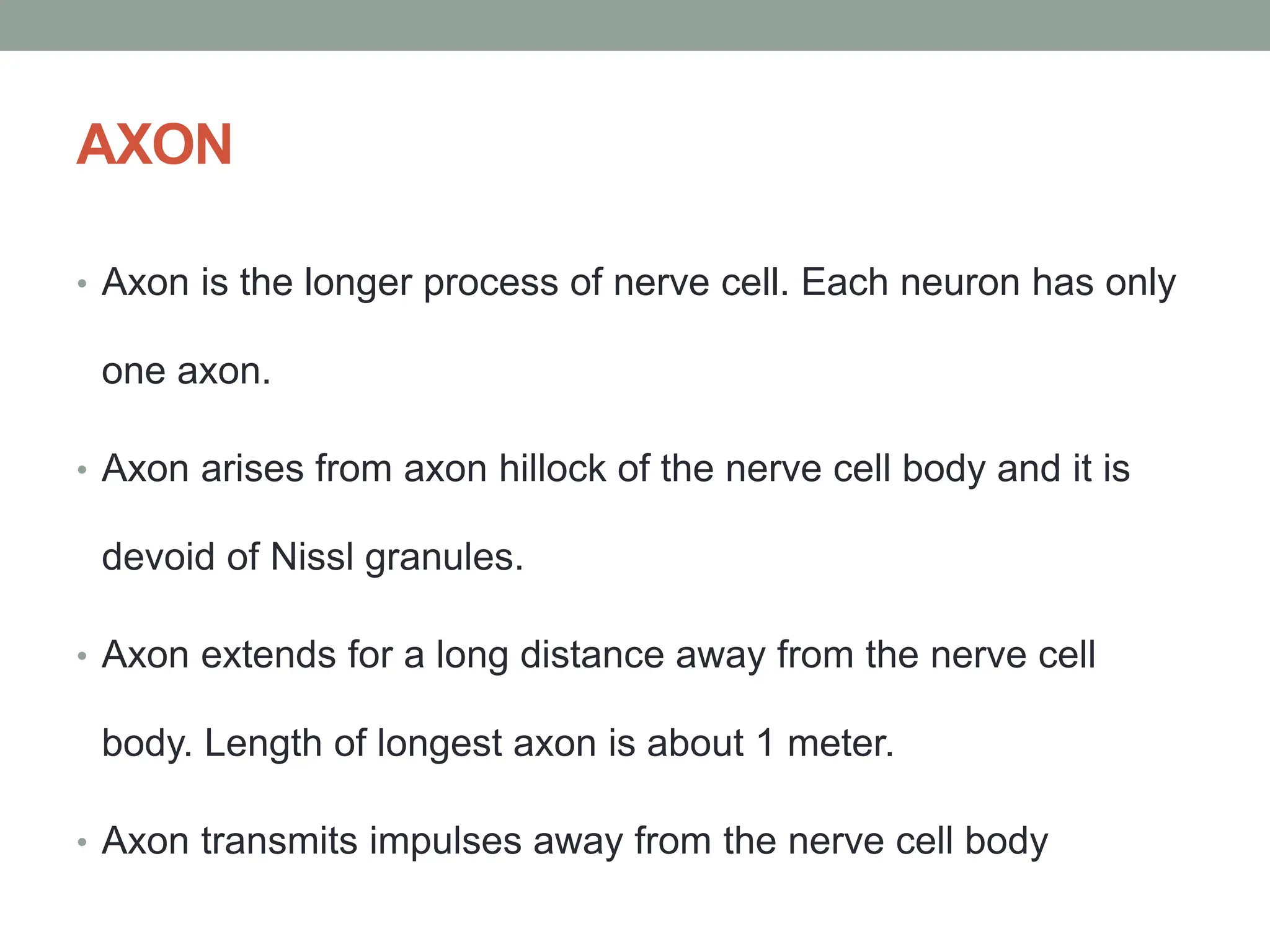 AXON

• Axon is the longer process of nerve cell. Each neuron has only one axon.

• Axon arises from axon hillock of the nerve cell body and it is devoid of Nissl granules.

• Axon extends for a long distance away from the nerve cell body. Length of longest axon is about 1 meter.

• Axon transmits impulses away from the nerve cell body